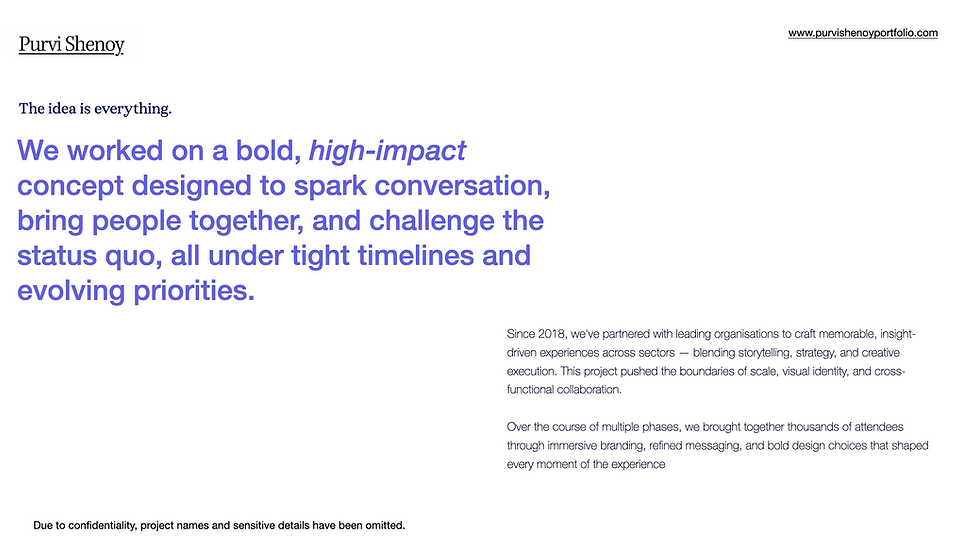 Purvi Shenoy

www.purvishenoyportfolio.com

The idea is everything.

We worked on a bold, high-impact concept designed to spark conversation, bring people together, and challenge the status quo, all under tight timelines and evolving priorities.

Since 2018, we've partnered with leading organisations to craft memorable, insight-driven experiences across sectors — blending storytelling, strategy, and creative execution. This project pushed the boundaries of scale, visual identity, and cross-functional collaboration.

Over the course of multiple phases, we brought together thousands of attendees through immersive branding, refined messaging, and bold design choices that shaped every moment of the experience

Due to confidentiality, project names and sensitive details have been omitted.